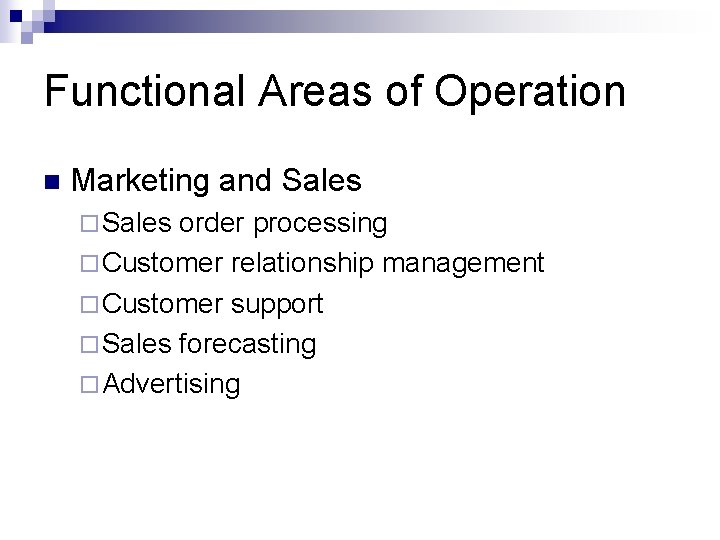 Functional Areas of Operation

Marketing and Sales

Sales order processing

Customer relationship management

Customer support

Sales forecasting

Advertising